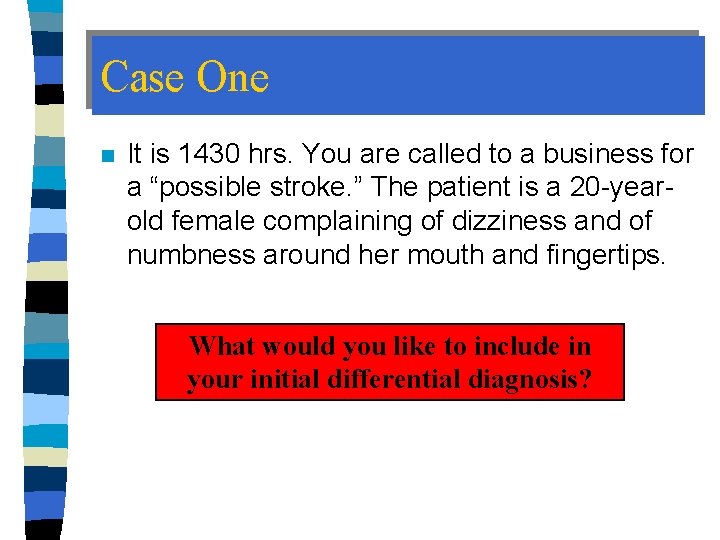 Case One

It is 1430 hrs. You are called to a business for a “possible stroke.” The patient is a 20-year-old female complaining of dizziness and of numbness around her mouth and fingertips.

What would you like to include in your initial differential diagnosis?